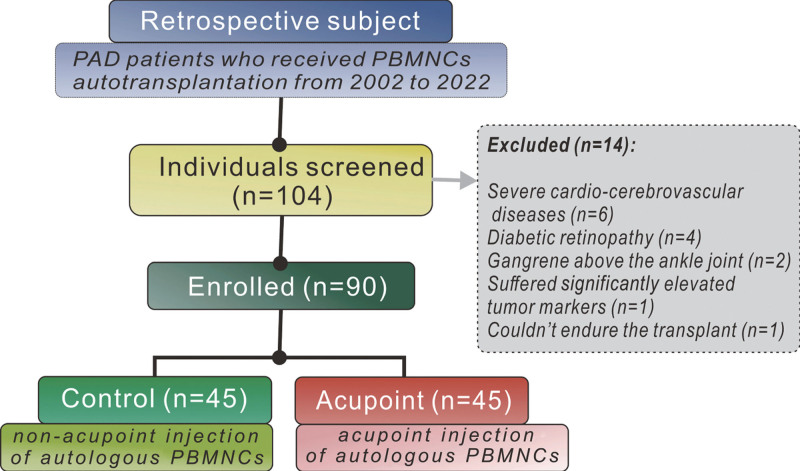 Retrospective subject

PAD patients who received PBMNCs autotransplantation from 2002 to 2022

Individuals screened (n=104)

Excluded (n=14):

Severe cardio-cerebrovascular diseases (n=6)
Diabetic retinopathy (n=4)
Gangrene above the ankle joint (n=2)
Suffered significantly elevated tumor markers (n=1)
Couldn't endure the transplant (n=1)

Enrolled (n=90)

Control (n=45)

non-acupoint injection of autologous PBMNCs

Acupoint (n=45)

acupoint injection of autologous PBMNCs